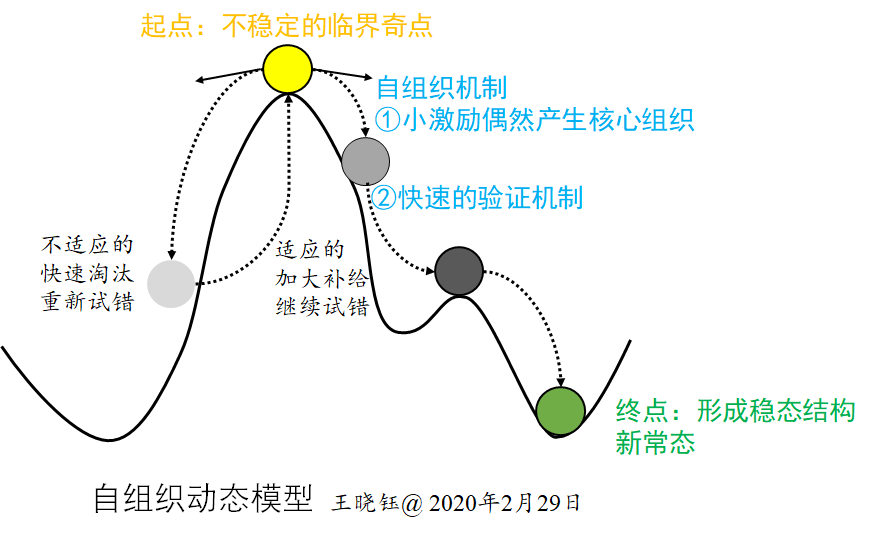 起点：不稳定的临界奇点

自组织机制
①小激励偶然产生核心组织

②快速的验证机制

不适应的
快速淘汰
重新试错

适应的
加大补给
继续试错

终点：形成稳态结构
新常态

自组织动态模型 王晓钰@ 2020年2月29日